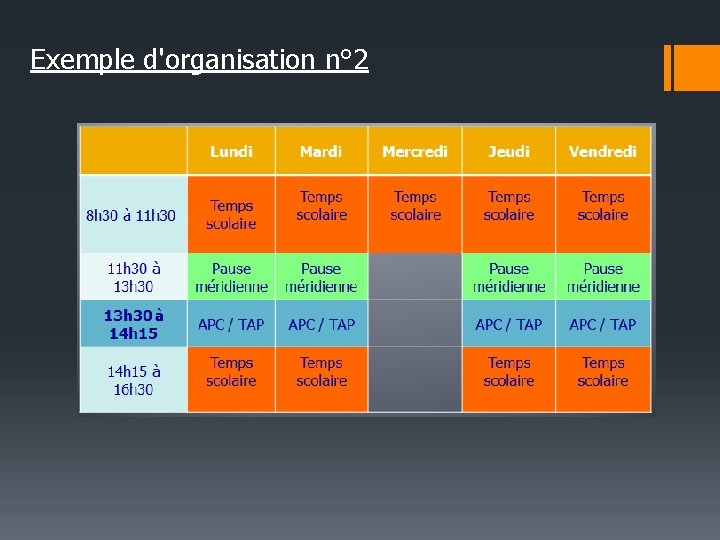 Exemple d'organisation n°2

|  | Lundi | Mardi | Mercredi | Jeudi | Vendredi |
|---|---|---|---|---|---|
| 8h30 à 11h30 | Temps scolaire | Temps scolaire | Temps scolaire | Temps scolaire | Temps scolaire |
| 11h30 à 13h30 | Pause méridienne | Pause méridienne |  | Pause méridienne | Pause méridienne |
| 13h30 à 14h15 | APC / TAP | APC / TAP |  | APC / TAP | APC / TAP |
| 14h15 à 16h30 | Temps scolaire | Temps scolaire |  | Temps scolaire | Temps scolaire |